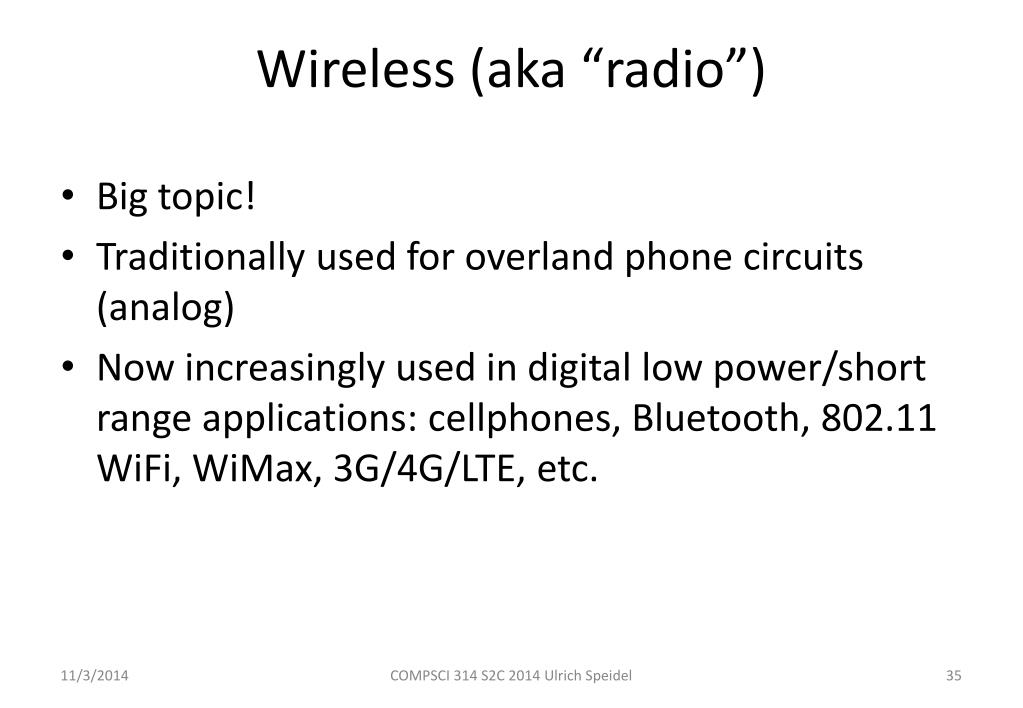 Wireless (aka “radio”)

• Big topic!
• Traditionally used for overland phone circuits (analog)
• Now increasingly used in digital low power/short range applications: cellphones, Bluetooth, 802.11 WiFi, WiMax, 3G/4G/LTE, etc.

11/3/2014 COMPSCI 314 S2C 2014 Ulrich Speidel 35